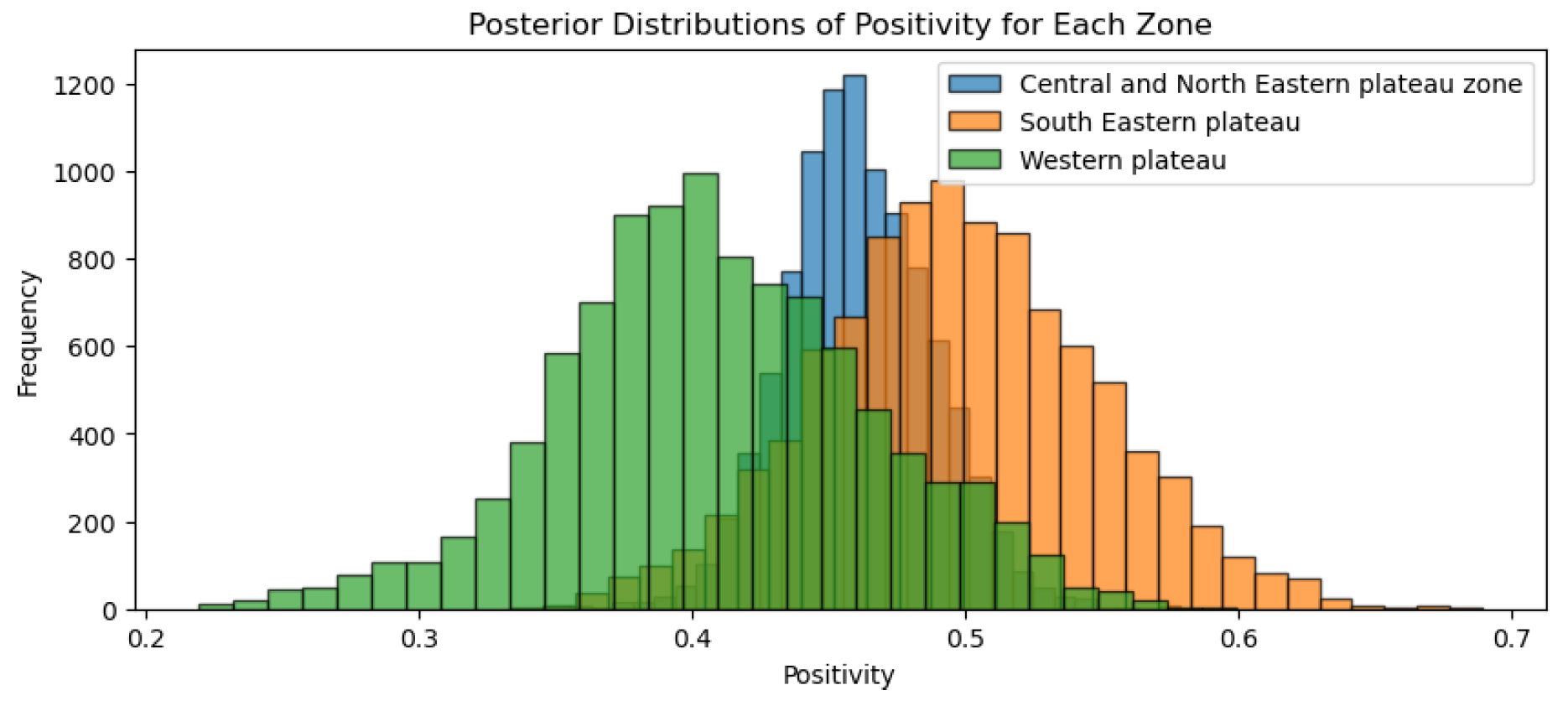 Posterior Distributions of Positivity for Each Zone

Central and North Eastern plateau zone
South Eastern plateau
Western plateau

Frequency

1200
1000
800
600
400
200
0

0.2
0.3
0.4
0.5
0.6
0.7

Positivity